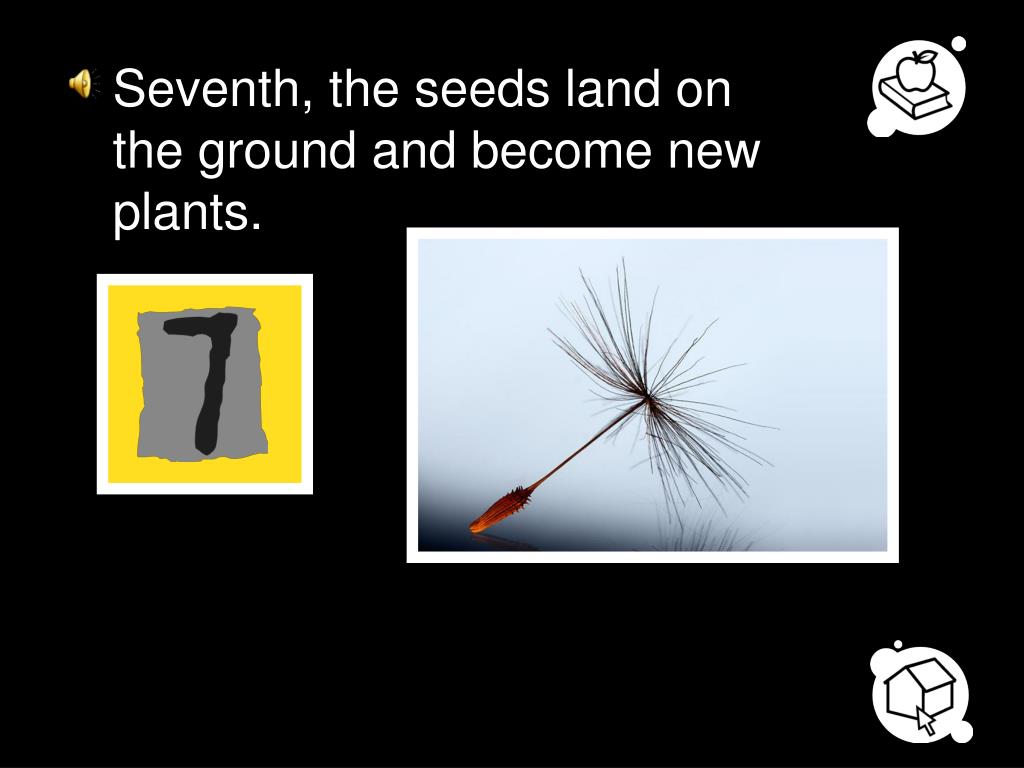 Seventh, the seeds land on the ground and become new plants.

7